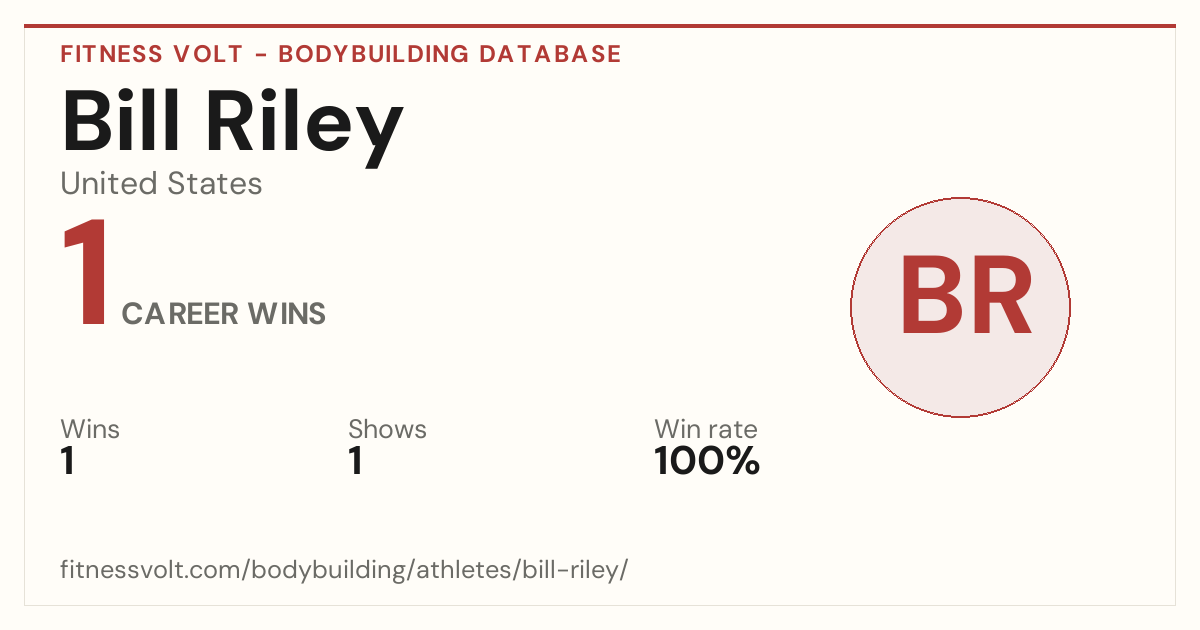 FITNESS VOLT - BODYBUILDING DATABASE

Bill Riley

United States

1 CAREER WINS

BR

Wins
1

Shows
1

Win rate
100%

fitnessvolt.com/bodybuilding/athletes/bill-riley/